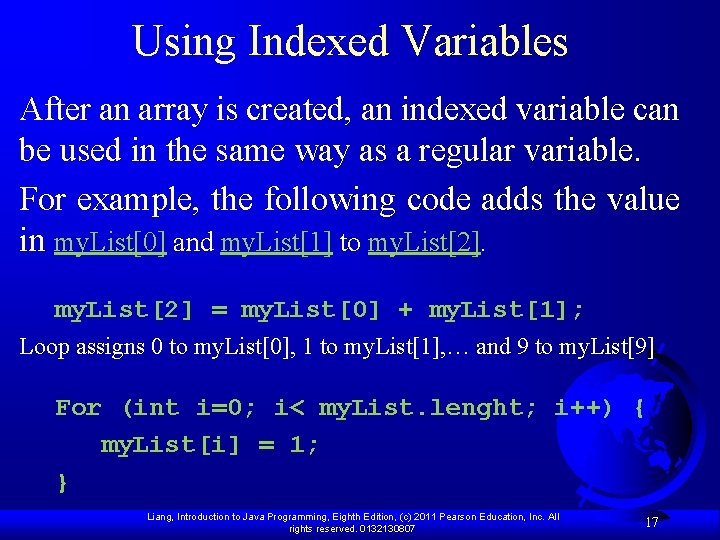 Using Indexed Variables

After an array is created, an indexed variable can be used in the same way as a regular variable.

For example, the following code adds the value in myList[0] and myList[1] to myList[2].

myList[2] = myList[0] + myList[1];

Loop assigns 0 to myList[0], 1 to myList[1],… and 9 to myList[9]

For (int i=0; i< myList.lenght; i++) {
myList[i] = 1;
}

Liang, Introduction to Java Programming, Eighth Edition, (c) 2011 Pearson Education, Inc. All rights reserved. 0132130807

17